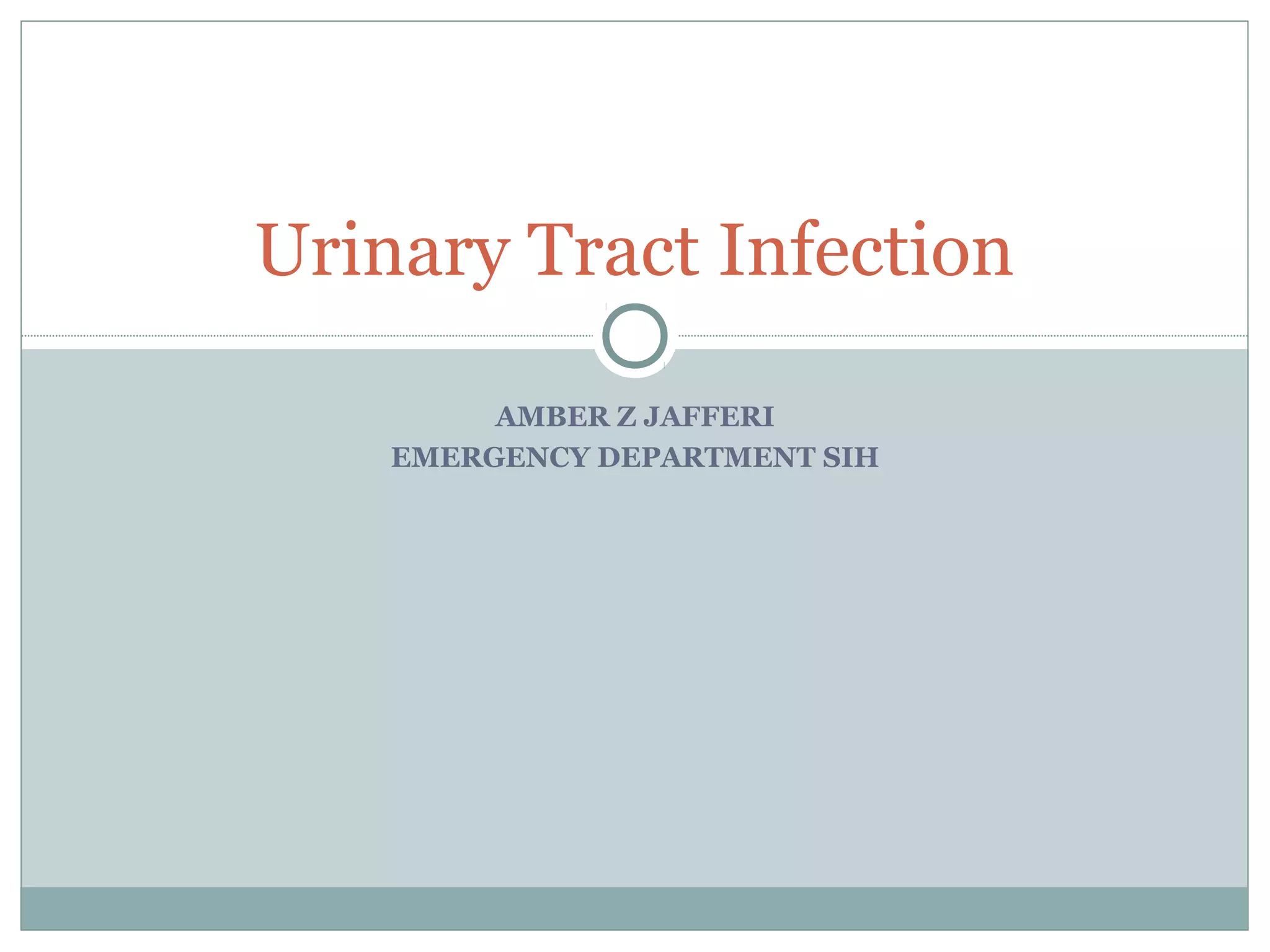 Urinary Tract Infection

AMBER Z JAFFERI
EMERGENCY DEPARTMENT SIH